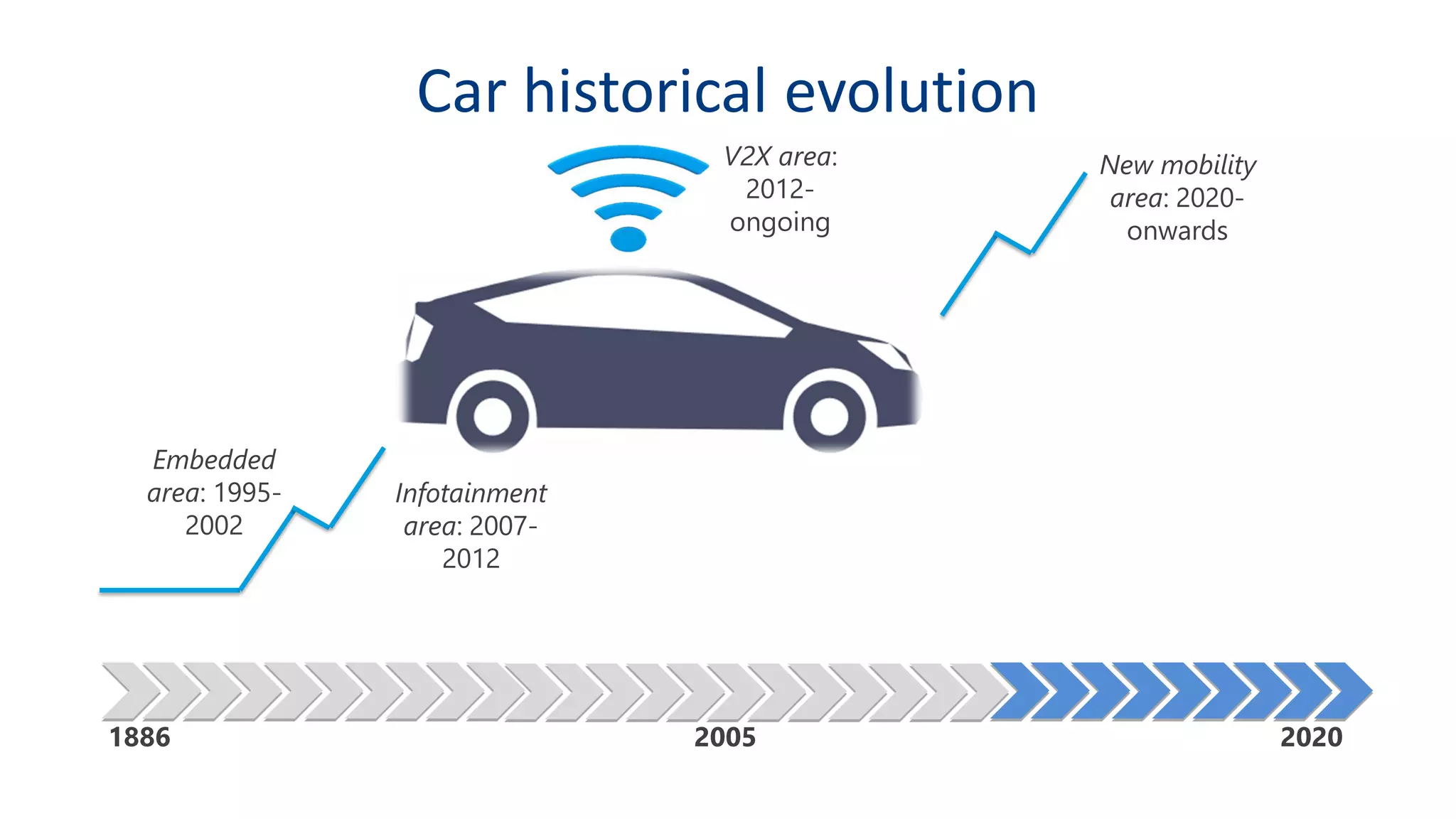 Car historical evolution

V2X area: 2012-ongoing

New mobility area: 2020-onwards

Embedded area: 1995-2002

Infotainment area: 2007-2012

1886

2005

2020